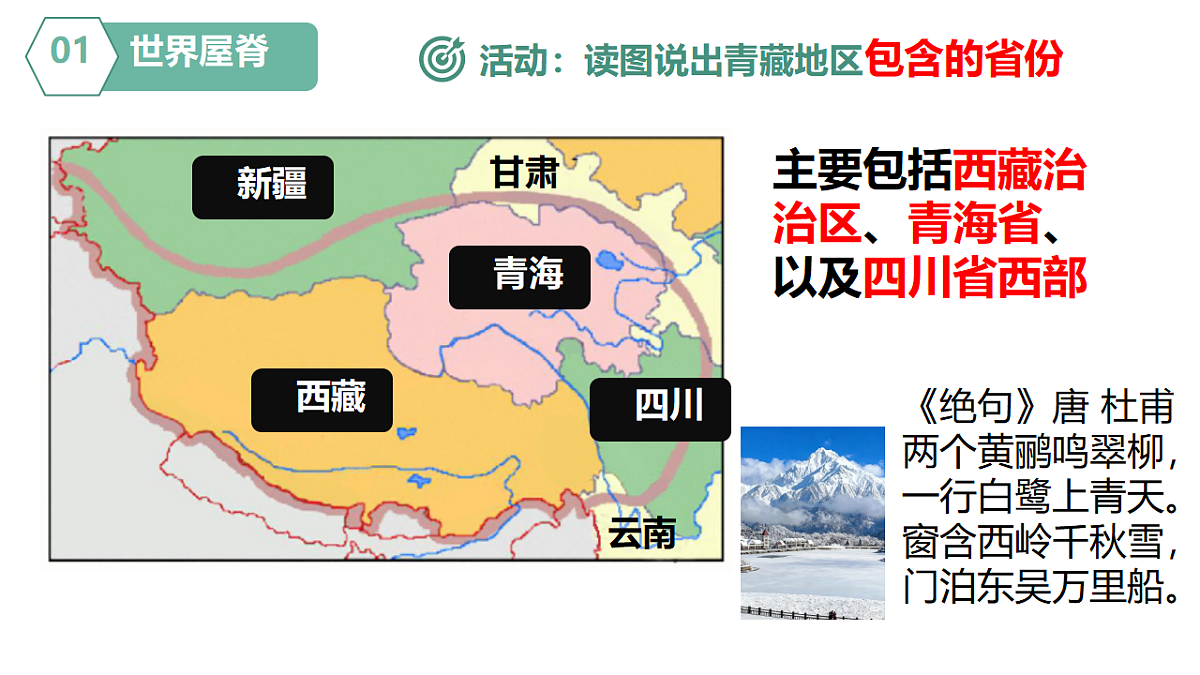 01 世界屋脊

活动：读图说出青藏地区包含的省份

新疆
甘肃
青海
西藏
四川
云南

主要包括西藏治治区、青海省、以及四川省西部

《绝句》唐 杜甫
两个黄鹂鸣翠柳，
一行白鹭上青天。
窗含西岭千秋雪，
门泊东吴万里船。